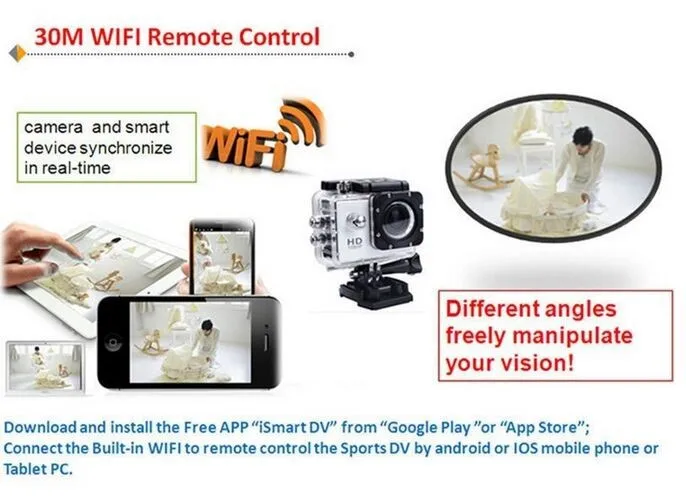 30M WIFI Remote Control

camera and smart device synchronize in real-time

WiFi

HD

Different angles freely manipulate your vision!

Download and install the Free APP “iSmart DV” from “Google Play ”or “App Store”;
Connect the Built-in WIFI to remote control the Sports DV by android or IOS mobile phone or Tablet PC.